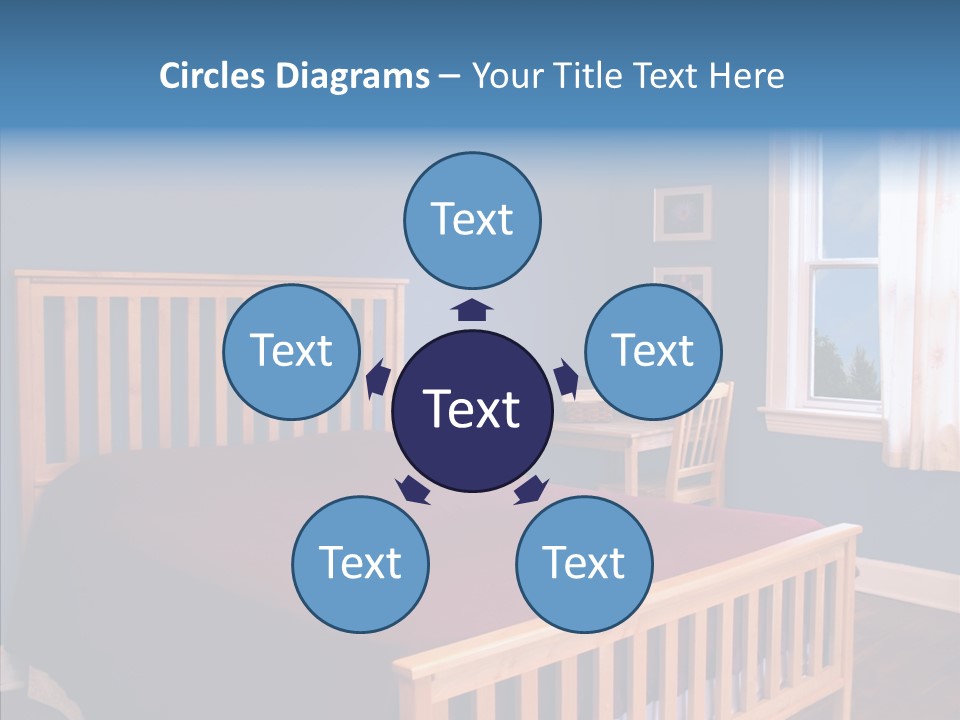 Circles Diagrams – Your Title Text Here

Text

Text

Text

Text

Text

Text